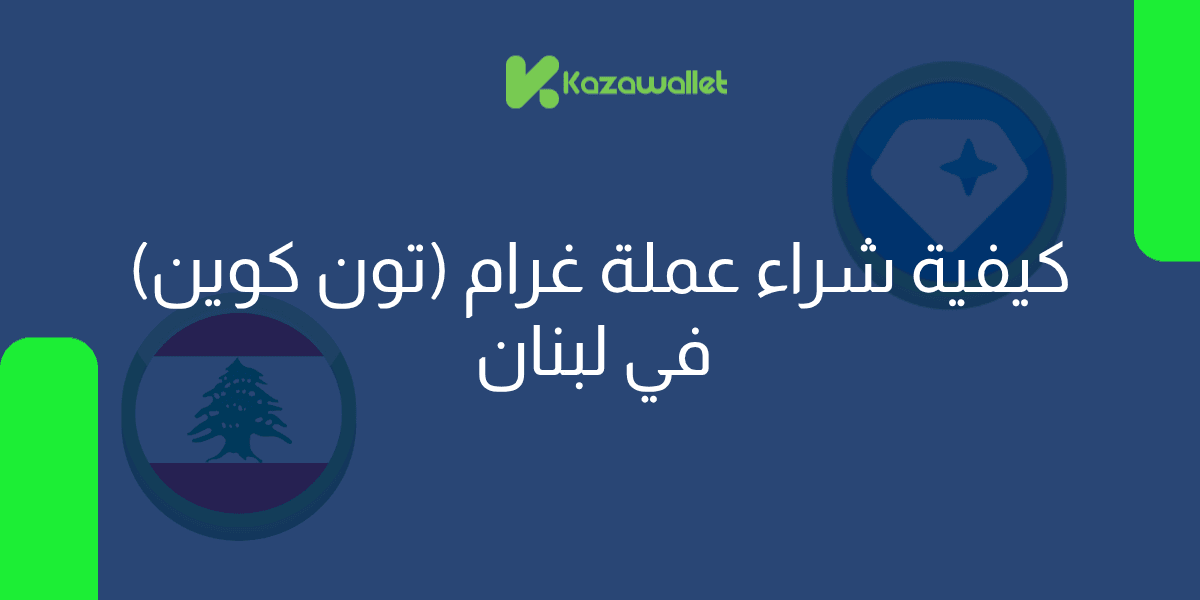 Kazawallet

كيفية شراء عملة غرام (تون كوين) في لبنان